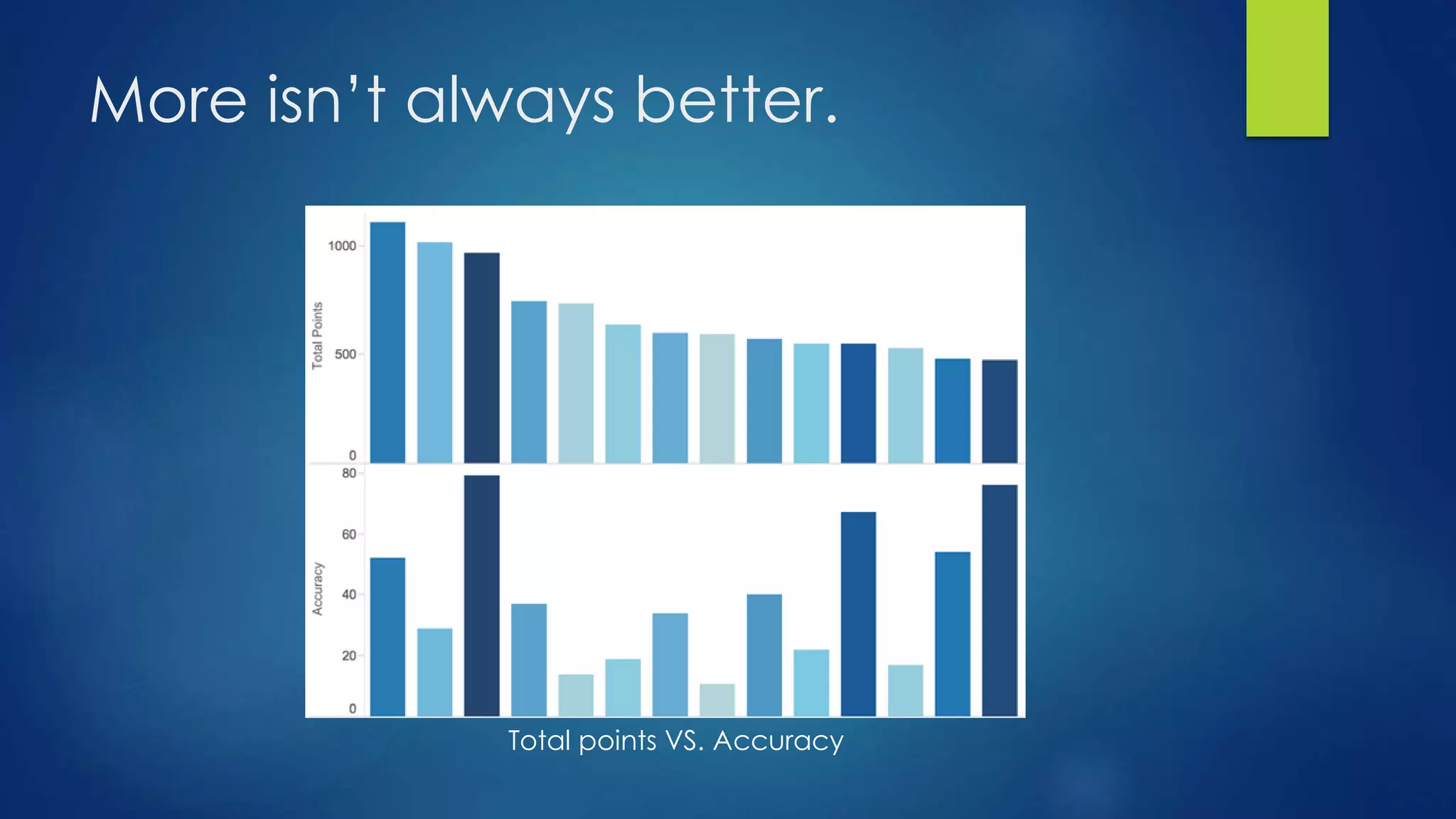 More isn't always better.

Total Points
1000
500
0

Accuracy
80
60
40
20
0

Total points VS. Accuracy